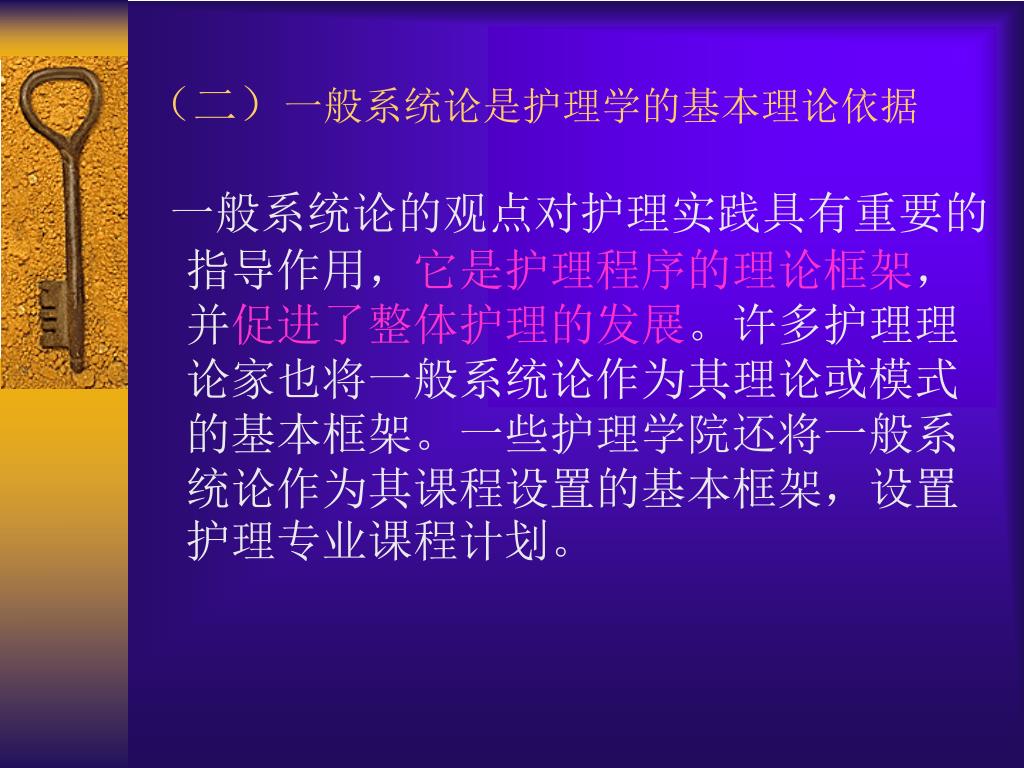 （二）一般系统论是护理学的基本理论依据

一般系统论的观点对护理实践具有重要的指导作用，它是护理程序的理论框架，并促进了整体护理的发展。许多护理理论家也将一般系统论作为其理论或模式的基本框架。一些护理学院还将一般系统论作为其课程设置的基本框架，设置护理专业课程计划。